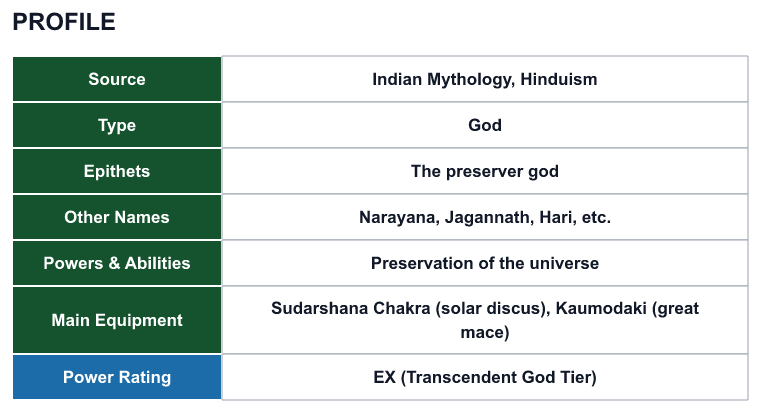 PROFILE

| Source | Indian Mythology, Hinduism |
|---|---|
| Type | God |
| Epithets | The preserver god |
| Other Names | Narayana, Jagannath, Hari, etc. |
| Powers & Abilities | Preservation of the universe |
| Main Equipment | Sudarshana Chakra (solar discus), Kaumodaki (great mace) |
| Power Rating | EX (Transcendent God Tier) |